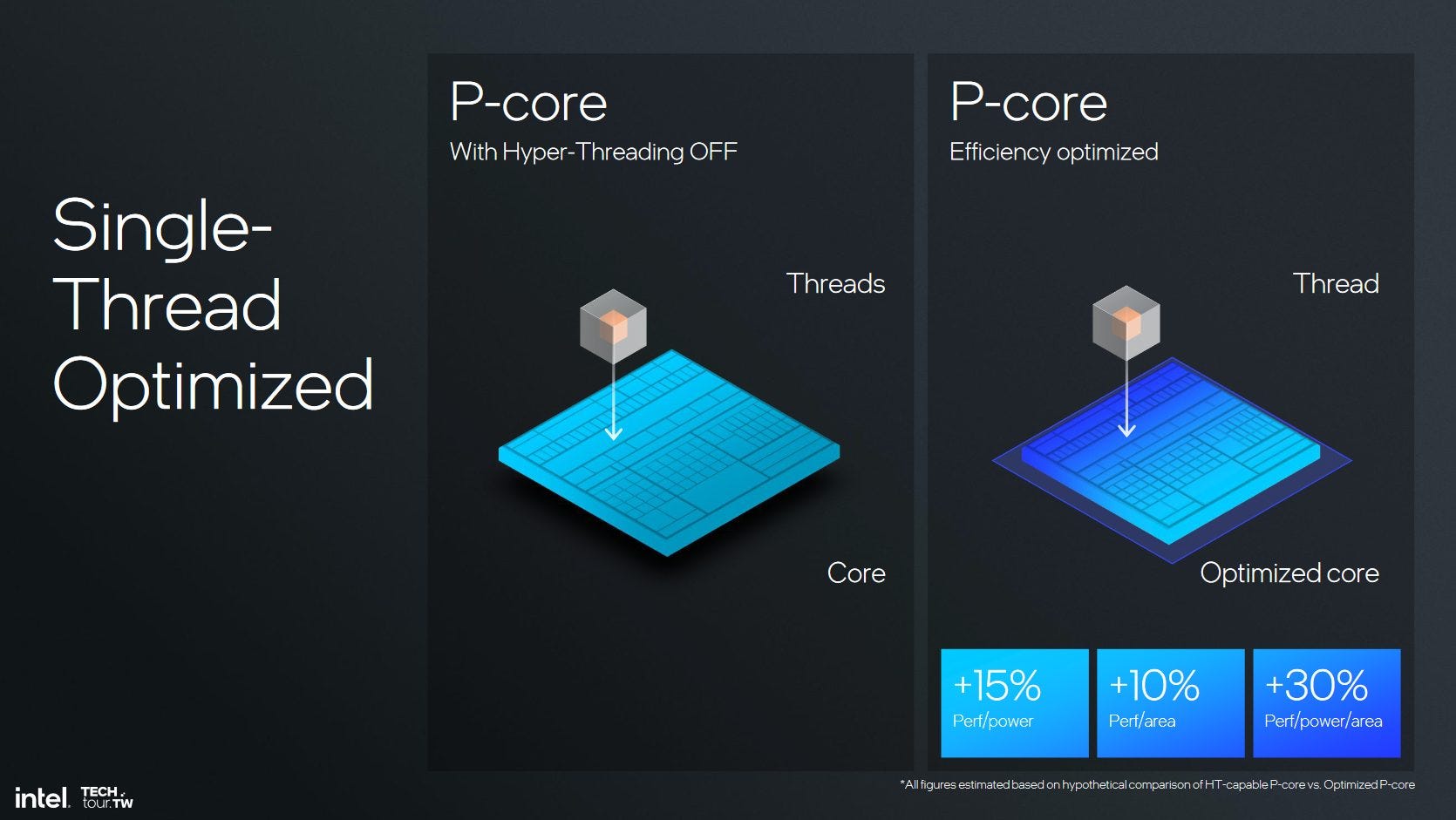 Single-Thread Optimized

P-core
With Hyper-Threading OFF

Threads

Core

P-core
Efficiency optimized

Thread

Optimized core

+15%
Perf/power

+10%
Perf/area

+30%
Perf/power/area

*All figures estimated based on hypothetical comparison of HT-capable P-core vs. Optimized P-core

intel. TECH tour.TW